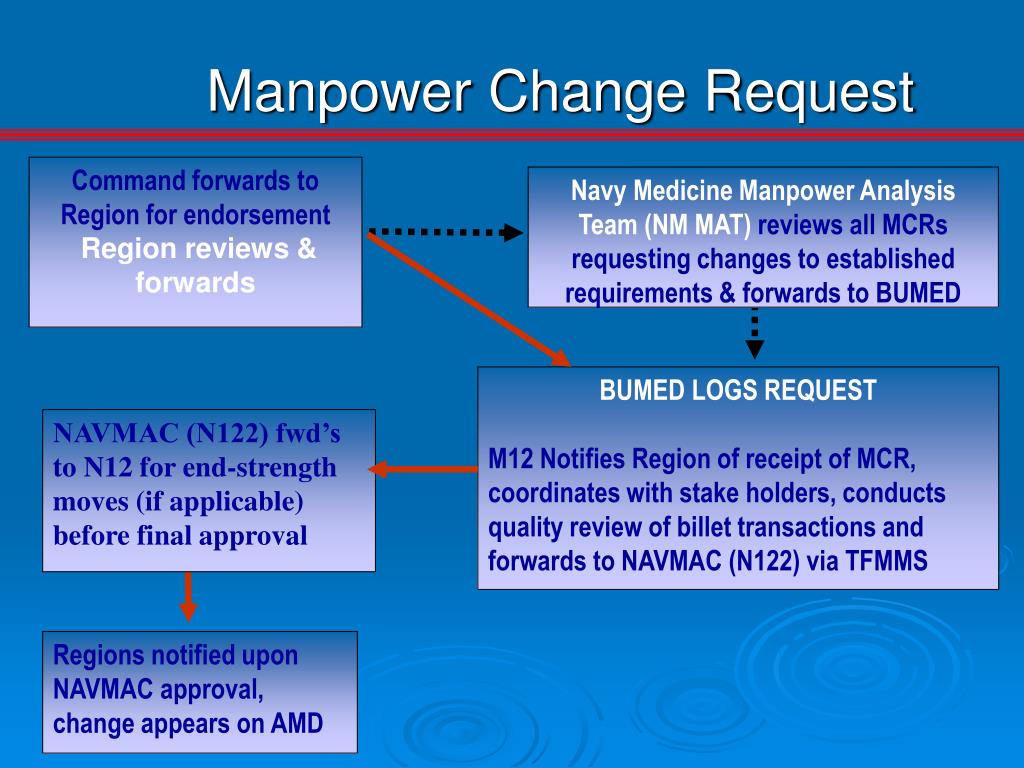 Manpower Change Request

Command forwards to Region for endorsement
Region reviews & forwards

Navy Medicine Manpower Analysis Team (NM MAT) reviews all MCRs requesting changes to established requirements & forwards to BUMED

BUMED LOGS REQUEST

M12 Notifies Region of receipt of MCR, coordinates with stake holders, conducts quality review of billet transactions and forwards to NAVMAC (N122) via TFMMS

NAVMAC (N122) fwd's to N12 for end-strength moves (if applicable) before final approval

Regions notified upon NAVMAC approval, change appears on AMD